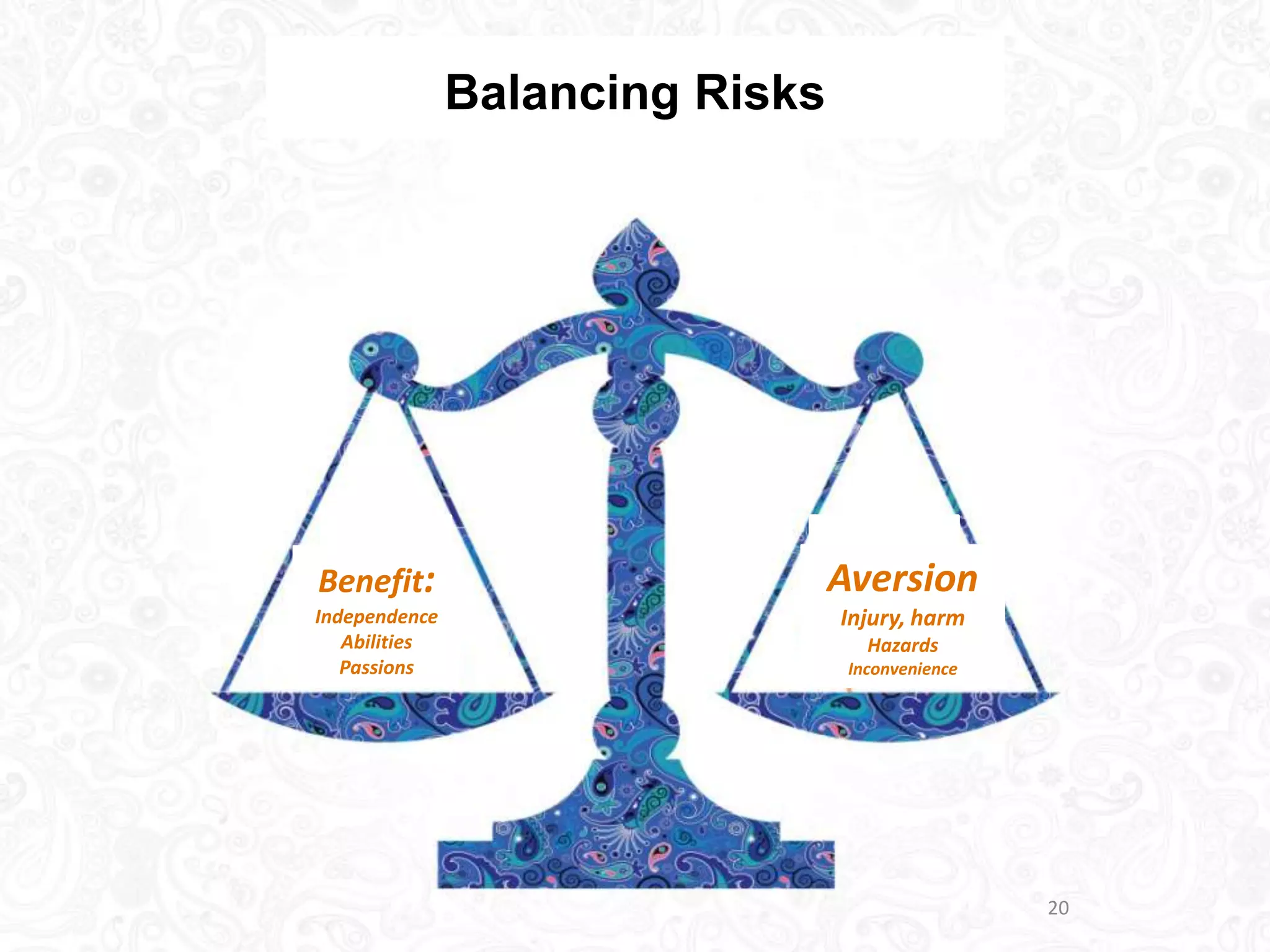 Balancing Risks

Benefit:
Independence
Abilities
Passions

Aversion
Injury, harm
Hazards
Inconvenience

20